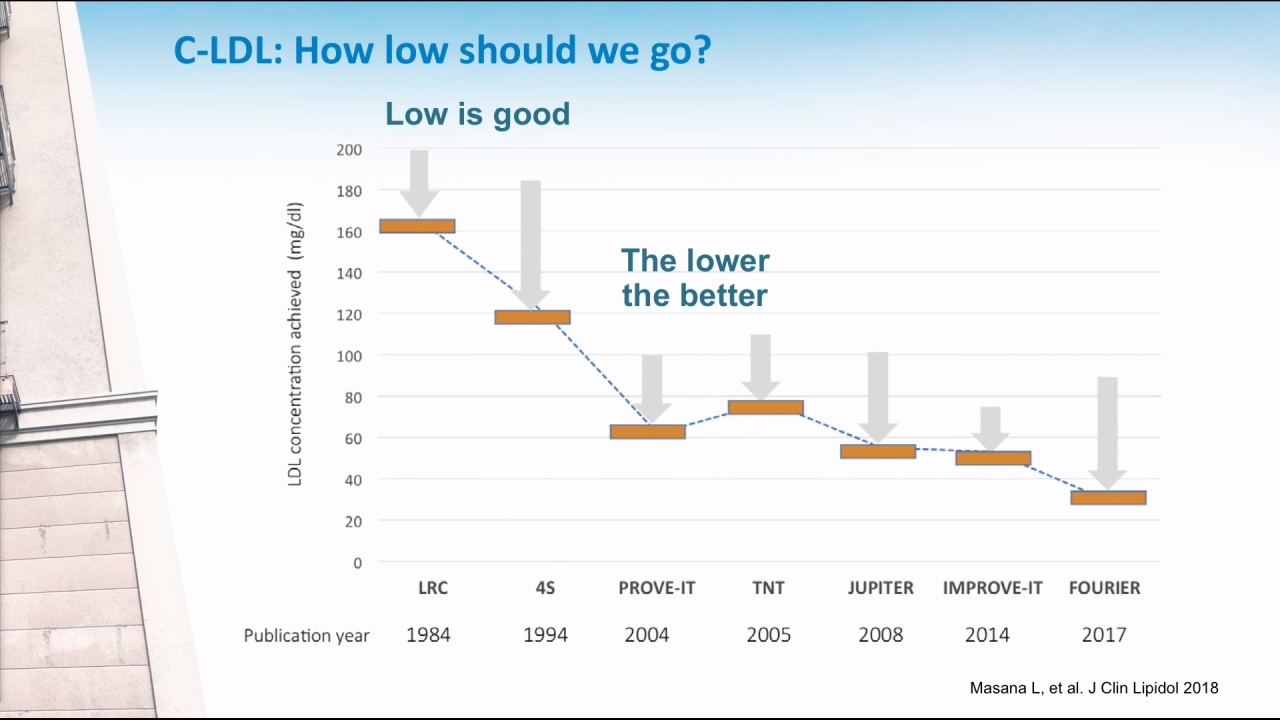 C-LDL: How low should we go?

Low is good

The lower the better

LDL concentration achieved (mg/dl)

200
180
160
140
120
100
80
60
40
20
0

LRC
4S
PROVE-IT
TNT
JUPITER
IMPROVE-IT
FOURIER

Publication year 1984 1994 2004 2005 2008 2014 2017

Masana L, et al. J Clin Lipidol 2018